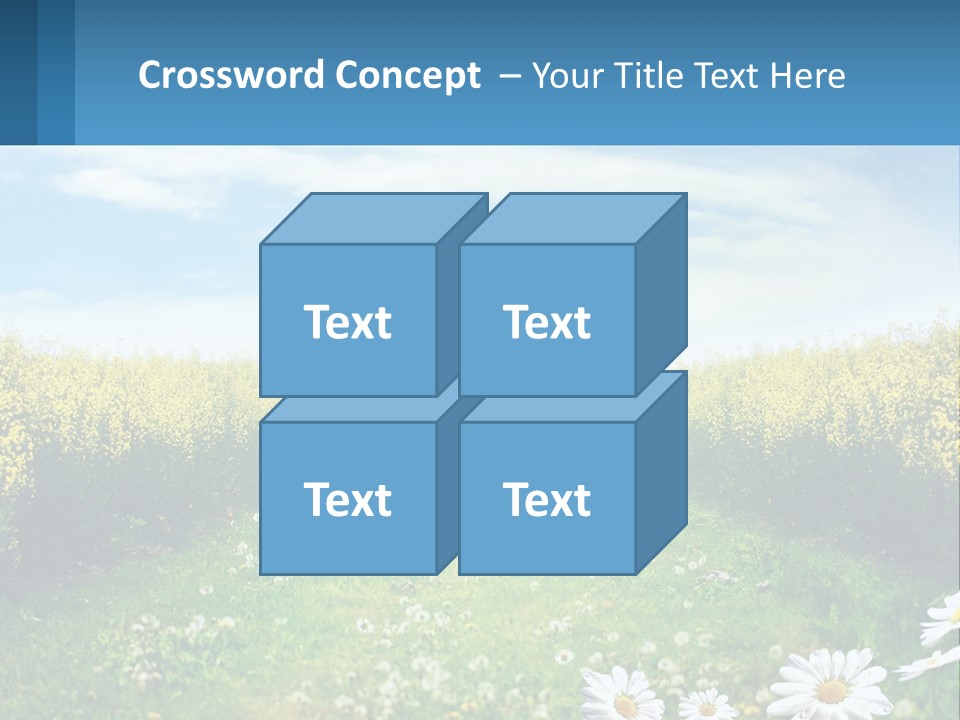 Crossword Concept – Your Title Text Here

Text

Text

Text

Text